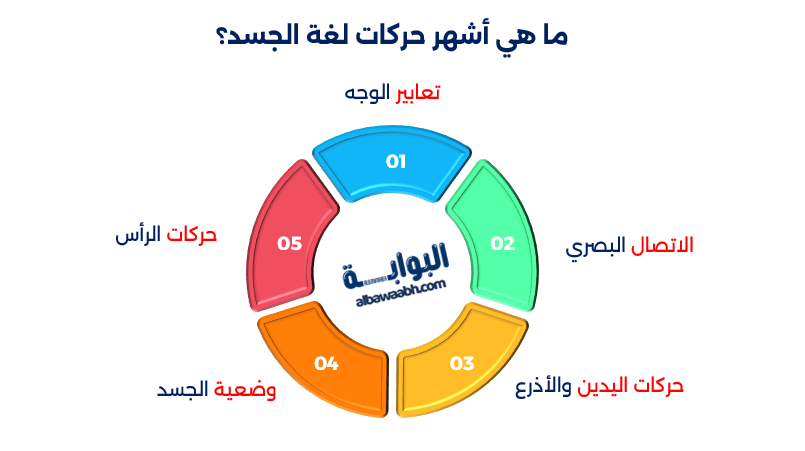 ما هي أشهر حركات لغة الجسد؟

تعابير الوجه

01

الاتصال البصري

02

حركات اليدين والأذرع

03

وضعية الجسد

04

حركات الرأس

05

البوابة
albawaabh.com